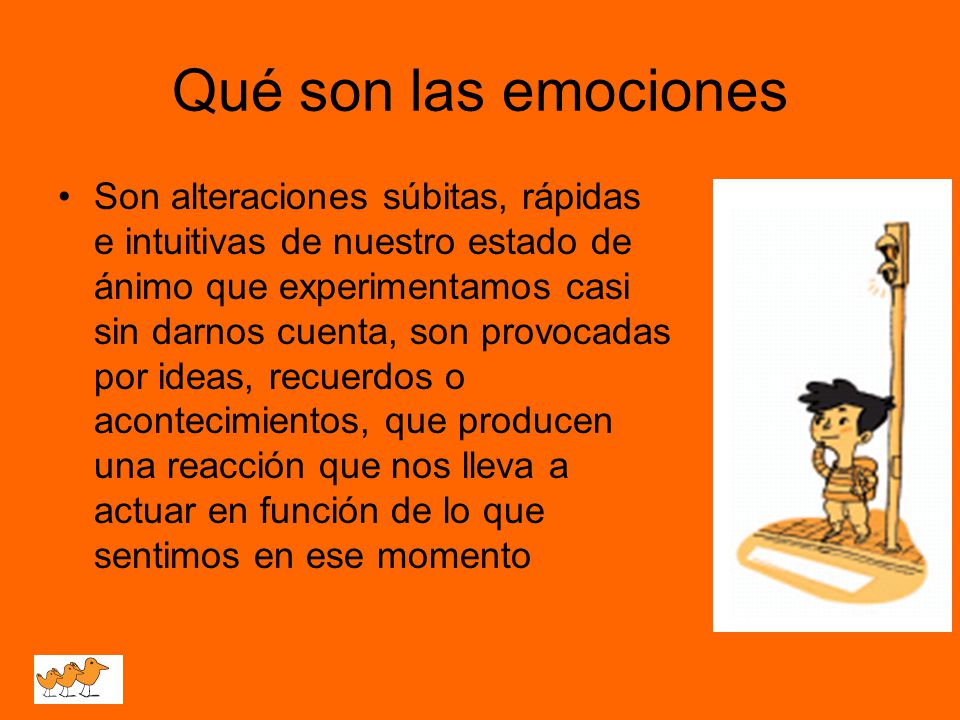 Qué son las emociones

• Son alteraciones súbitas, rápidas e intuitivas de nuestro estado de ánimo que experimentamos casi sin darnos cuenta, son provocadas por ideas, recuerdos o acontecimientos, que producen una reacción que nos lleva a actuar en función de lo que sentimos en ese momento